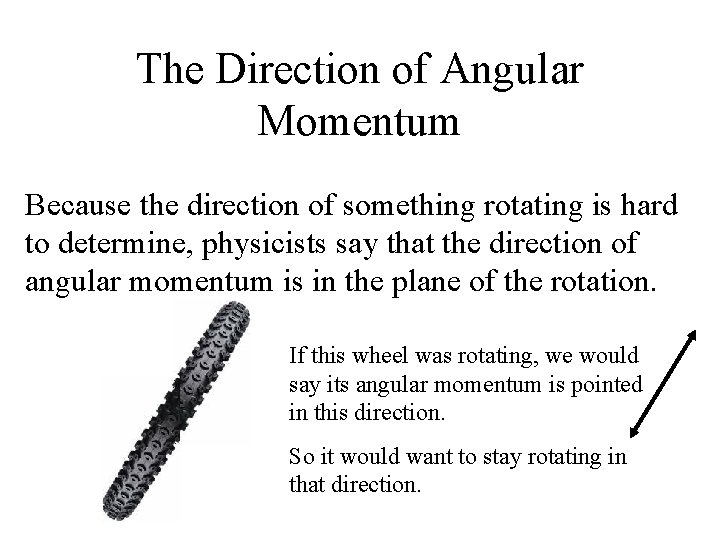 The Direction of Angular Momentum

Because the direction of something rotating is hard to determine, physicists say that the direction of angular momentum is in the plane of the rotation.

If this wheel was rotating, we would say its angular momentum is pointed in this direction.

So it would want to stay rotating in that direction.